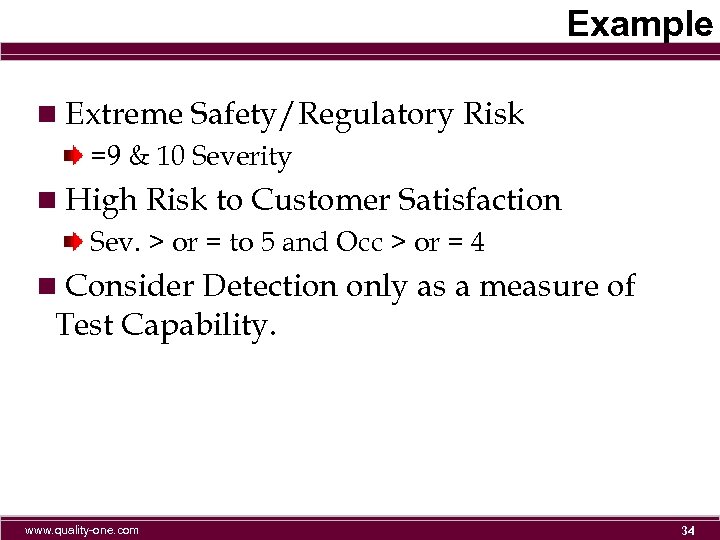 Example

Extreme Safety/Regulatory Risk

=9 & 10 Severity

High Risk to Customer Satisfaction

Sev. > or = to 5 and Occ > or = 4

Consider Detection only as a measure of Test Capability.

www.quality-one.com

34